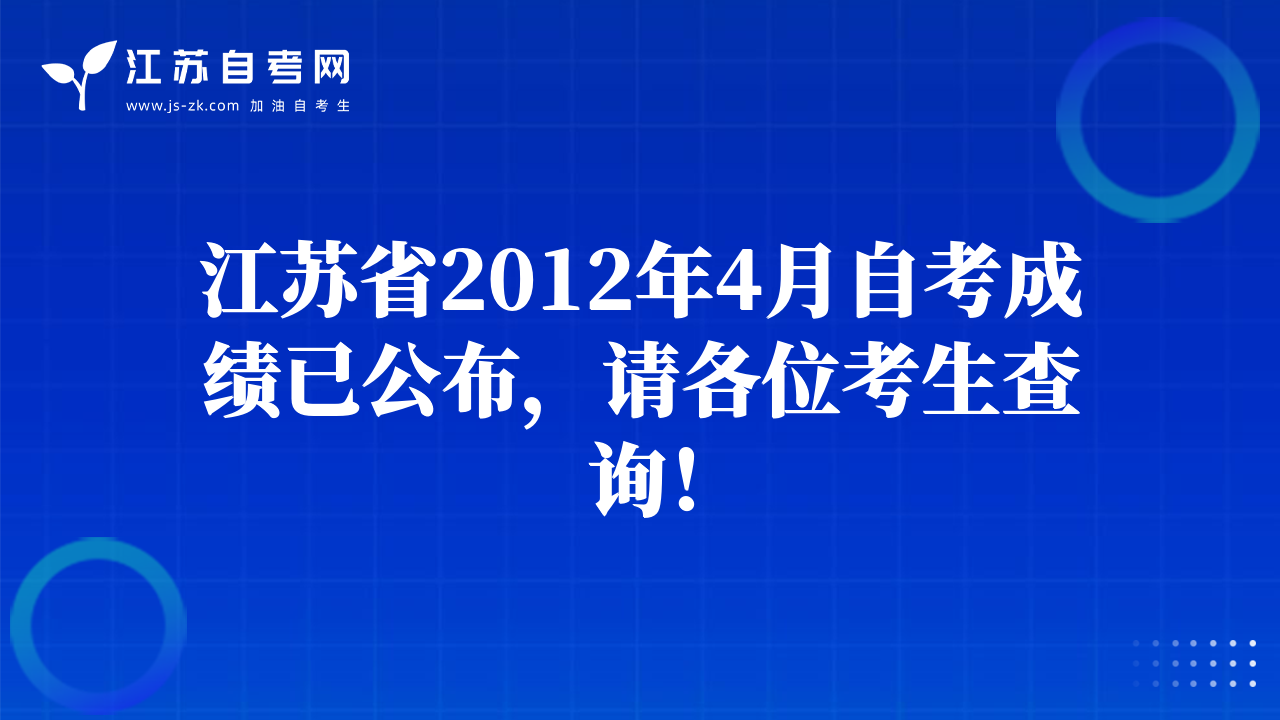 江苏自考网
www.js-zk.com 加油自考生

江苏省2012年4月自考成绩已公布，请各位考生查询！